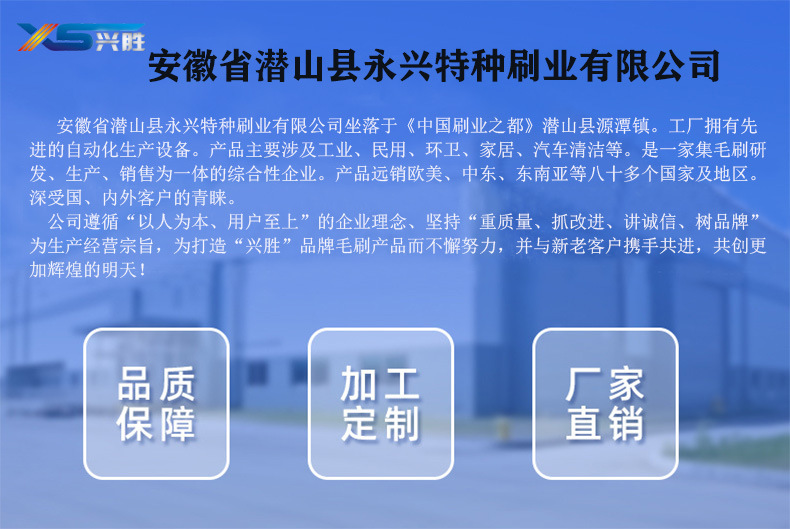 XS 兴胜

安徽省潜山县永兴特种刷业有限公司

安徽省潜山县永兴特种刷业有限公司坐落于《中国刷业之都》潜山县源潭镇。工厂拥有先进的自动化生产设备。产品主要涉及工业、民用、环卫、家居、汽车清洁等。是一家集毛刷研发、生产、销售为一体的综合性企业。产品远销欧美、中东、东南亚等八十多个国家及地区。深受国、内外客户的青睐。

公司遵循“以人为本、用户至上”的企业理念、坚持“重质量、抓改进、讲诚信、树品牌”为生产经营宗旨，为打造“兴胜”品牌毛刷产品而不懈努力，并与新老客户携手共进，共创更加辉煌的明天！

品质保障

加工定制

厂家直销